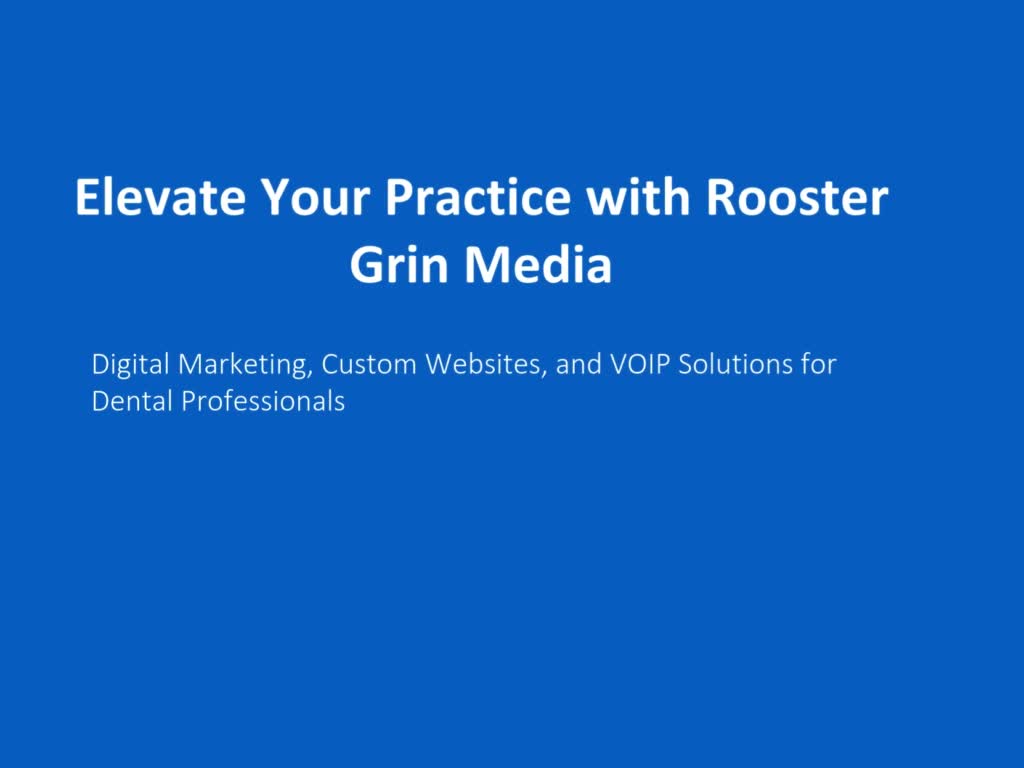 Elevate Your Practice with Rooster Grin Media

Digital Marketing, Custom Websites, and VOIP Solutions for Dental Professionals